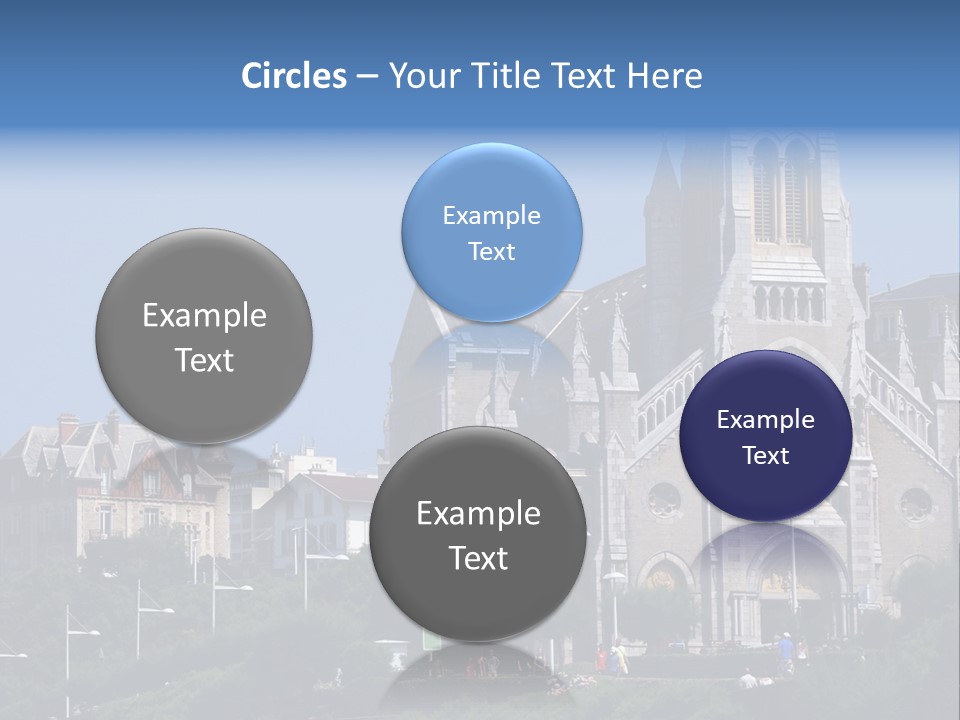 Circles – Your Title Text Here

Example Text

Example Text

Example Text

Example Text